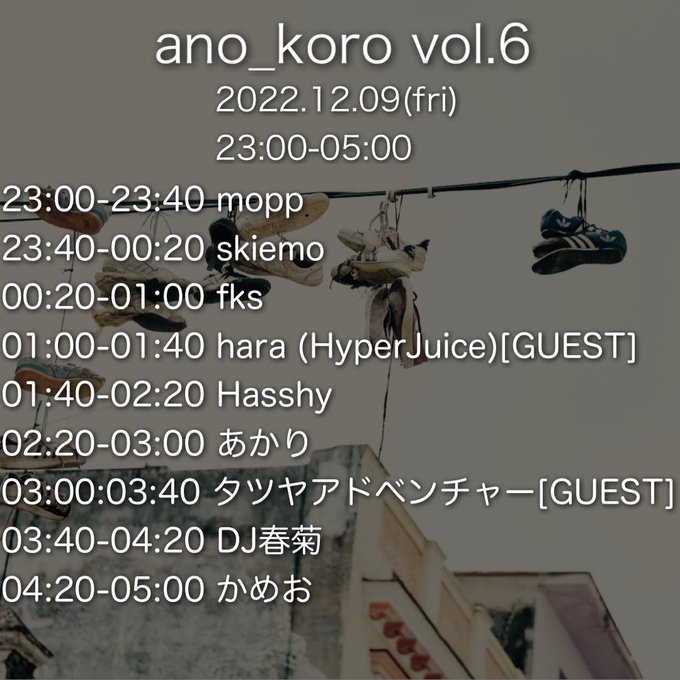 ano_koro vol.6

2022.12.09(fri)

23:00-05:00

23:00-23:40 mopp
23:40-00:20 skiemo
00:20-01:00 fks
01:00-01:40 hara (HyperJuice)[GUEST]
01:40-02:20 Hasshy
02:20-03:00 あかり
03:00:03:40 タツヤアドベンチャー[GUEST]
03:40-04:20 DJ春菊
04:20-05:00 かめお